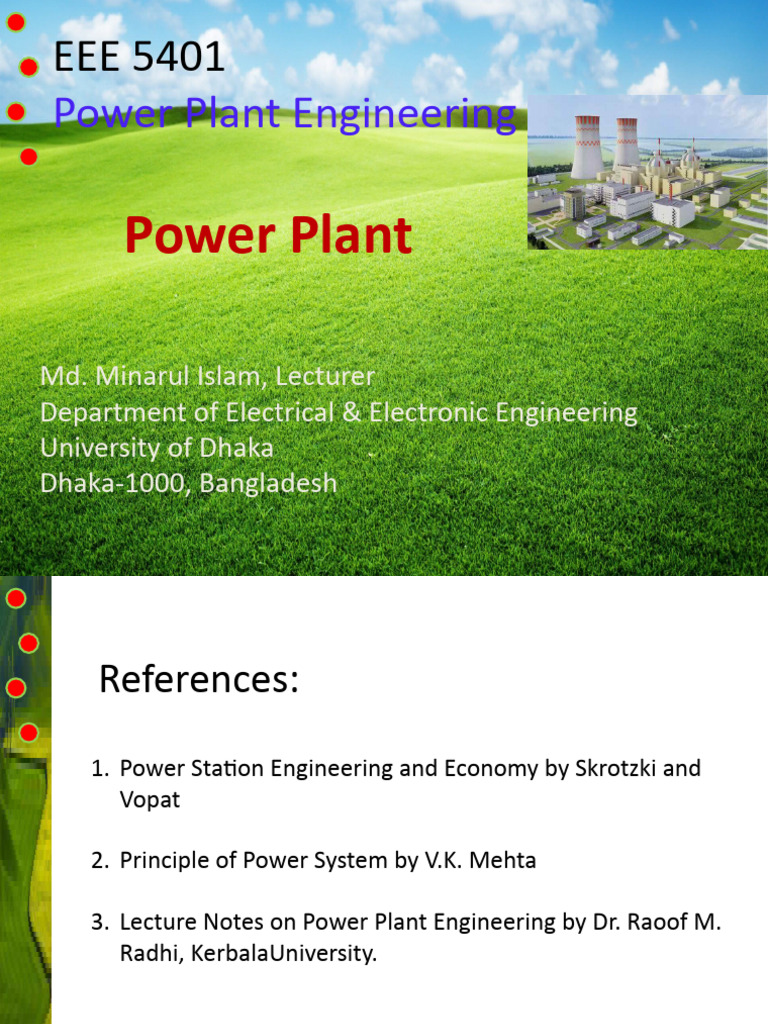 EEE 5401
Power Plant Engineering

Power Plant

Md. Minarul Islam, Lecturer
Department of Electrical & Electronic Engineering
University of Dhaka
Dhaka-1000, Bangladesh

References:

1. Power Station Engineering and Economy by Skrotzki and Vopat

2. Principle of Power System by V.K. Mehta

3. Lecture Notes on Power Plant Engineering by Dr. Raoof M. Radhi, KerbalaUniversity.